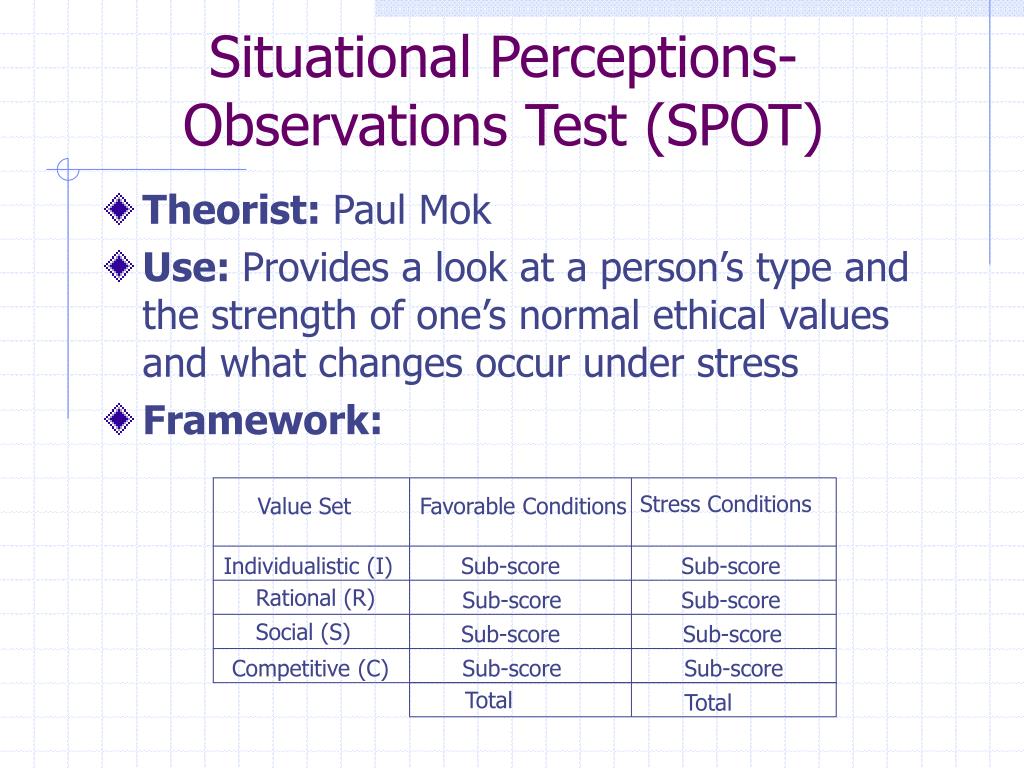 Situational Perceptions-Observations Test (SPOT)

Theorist: Paul Mok

Use: Provides a look at a person’s type and the strength of one’s normal ethical values and what changes occur under stress

Framework:

| Value Set | Favorable Conditions | Stress Conditions |
|---|---|---|
| Individualistic (I) | Sub-score | Sub-score |
| Rational (R) | Sub-score | Sub-score |
| Social (S) | Sub-score | Sub-score |
| Competitive (C) | Sub-score | Sub-score |
| | Total | Total |